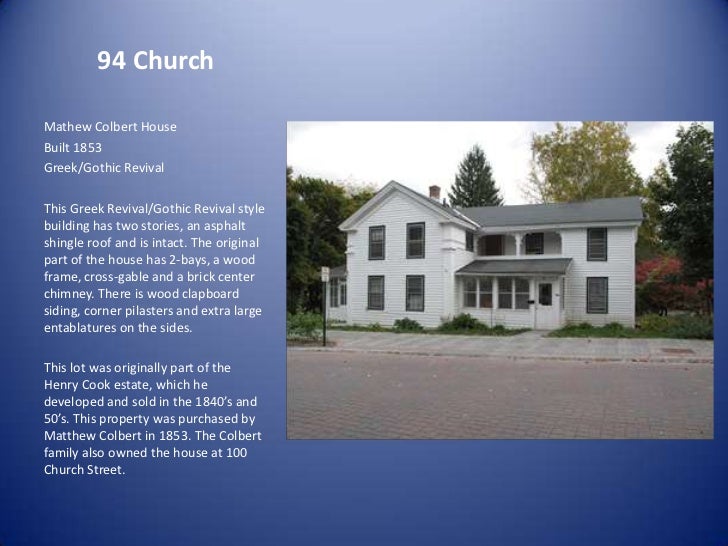 94 Church

Mathew Colbert House
Built 1853
Greek/Gothic Revival

This Greek Revival/Gothic Revival style building has two stories, an asphalt shingle roof and is intact. The original part of the house has 2-bays, a wood frame, cross-gable and a brick center chimney. There is wood clapboard siding, corner pilasters and extra large entablatures on the sides.

This lot was originally part of the Henry Cook estate, which he developed and sold in the 1840's and 50's. This property was purchased by Matthew Colbert in 1853. The Colbert family also owned the house at 100 Church Street.